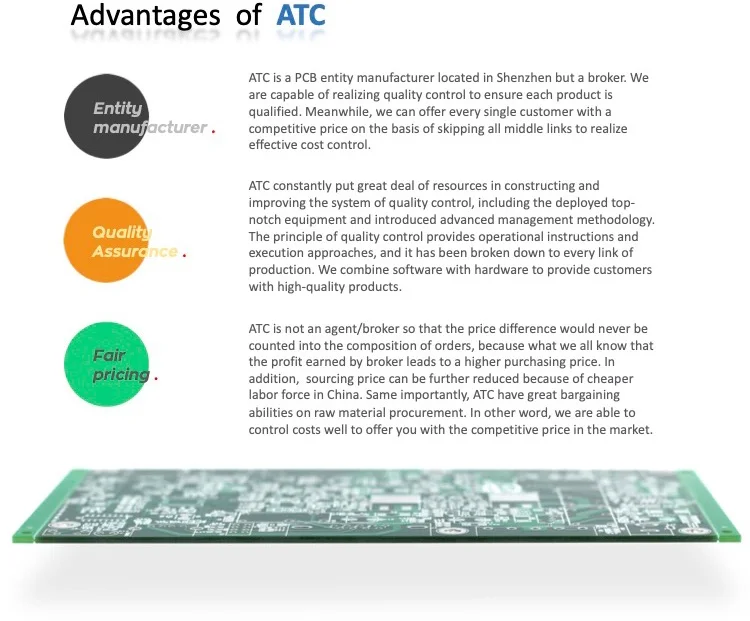 Advantages of ATC

Entity manufacturer .

ATC is a PCB entity manufacturer located in Shenzhen but a broker. We are capable of realizing quality control to ensure each product is qualified. Meanwhile, we can offer every single customer with a competitive price on the basis of skipping all middle links to realize effective cost control.

Quality Assurance .

ATC constantly put great deal of resources in constructing and improving the system of quality control, including the deployed top-notch equipment and introduced advanced management methodology. The principle of quality control provides operational instructions and execution approaches, and it has been broken down to every link of production. We combine software with hardware to provide customers with high-quality products.

Fair pricing .

ATC is not an agent/broker so that the price difference would never be counted into the composition of orders, because what we all know that the profit earned by broker leads to a higher purchasing price. In addition, sourcing price can be further reduced because of cheaper labor force in China. Same importantly, ATC have great bargaining abilities on raw material procurement. In other word, we are able to control costs well to offer you with the competitive price in the market.